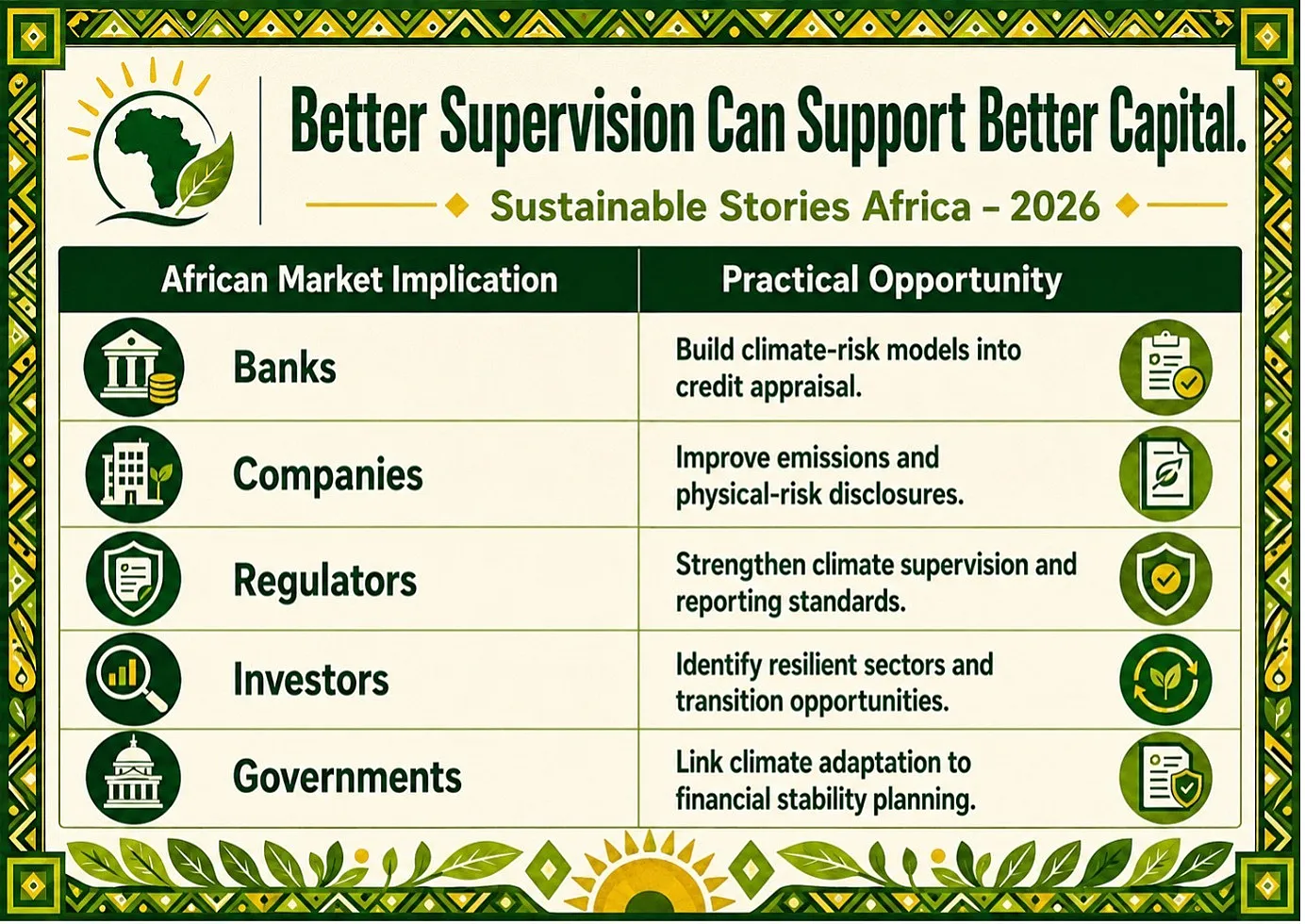 Better Supervision Can Support Better Capital.

Sustainable Stories Africa – 2026

| African Market Implication | Practical Opportunity |
|---|---|
| Banks | Build climate-risk models into credit appraisal. |
| Companies | Improve emissions and physical-risk disclosures. |
| Regulators | Strengthen climate supervision and reporting standards. |
| Investors | Identify resilient sectors and transition opportunities. |
| Governments | Link climate adaptation to financial stability planning. |